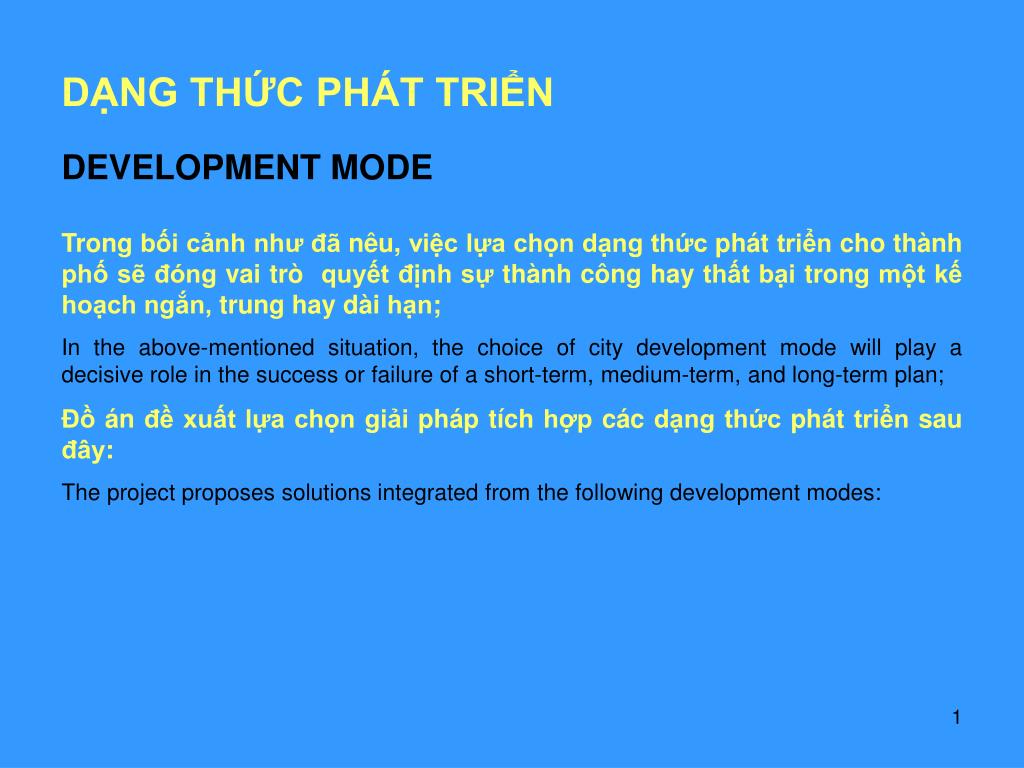 DẠNG THỨC PHÁT TRIỂN

DEVELOPMENT MODE

Trong bối cảnh như đã nêu, việc lựa chọn dạng thức phát triển cho thành phố sẽ đóng vai trò quyết định sự thành công hay thất bại trong một kế hoạch ngắn, trung hay dài hạn;

In the above-mentioned situation, the choice of city development mode will play a decisive role in the success or failure of a short-term, medium-term, and long-term plan;

Đồ án đề xuất lựa chọn giải pháp tích hợp các dạng thức phát triển sau đây:

The project proposes solutions integrated from the following development modes:

1